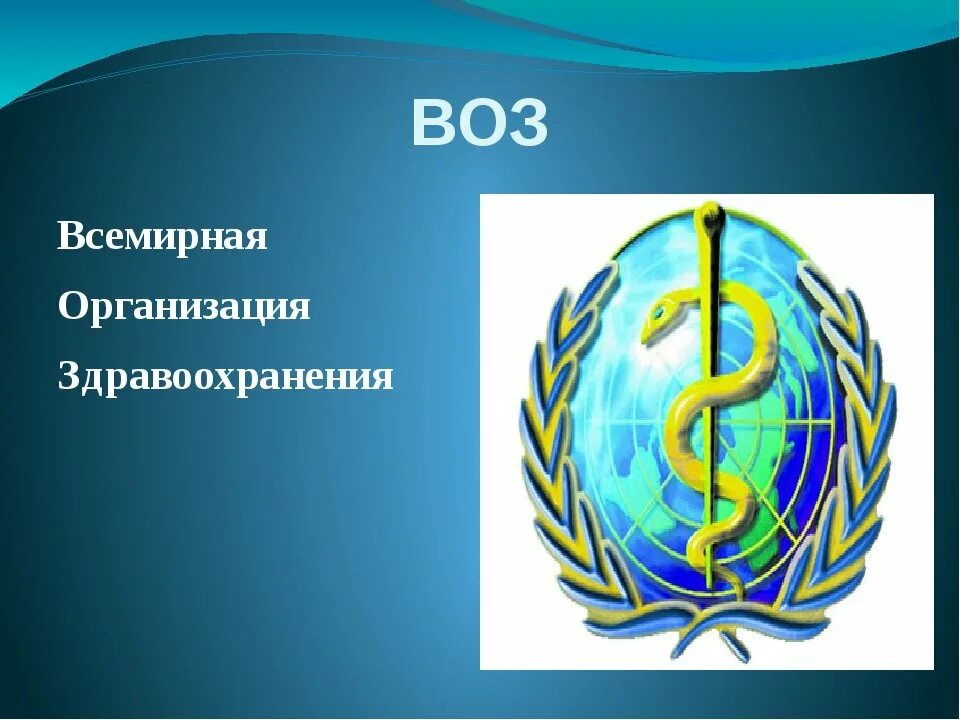 ВОЗ

Всемирная

Организация

Здравоохранения